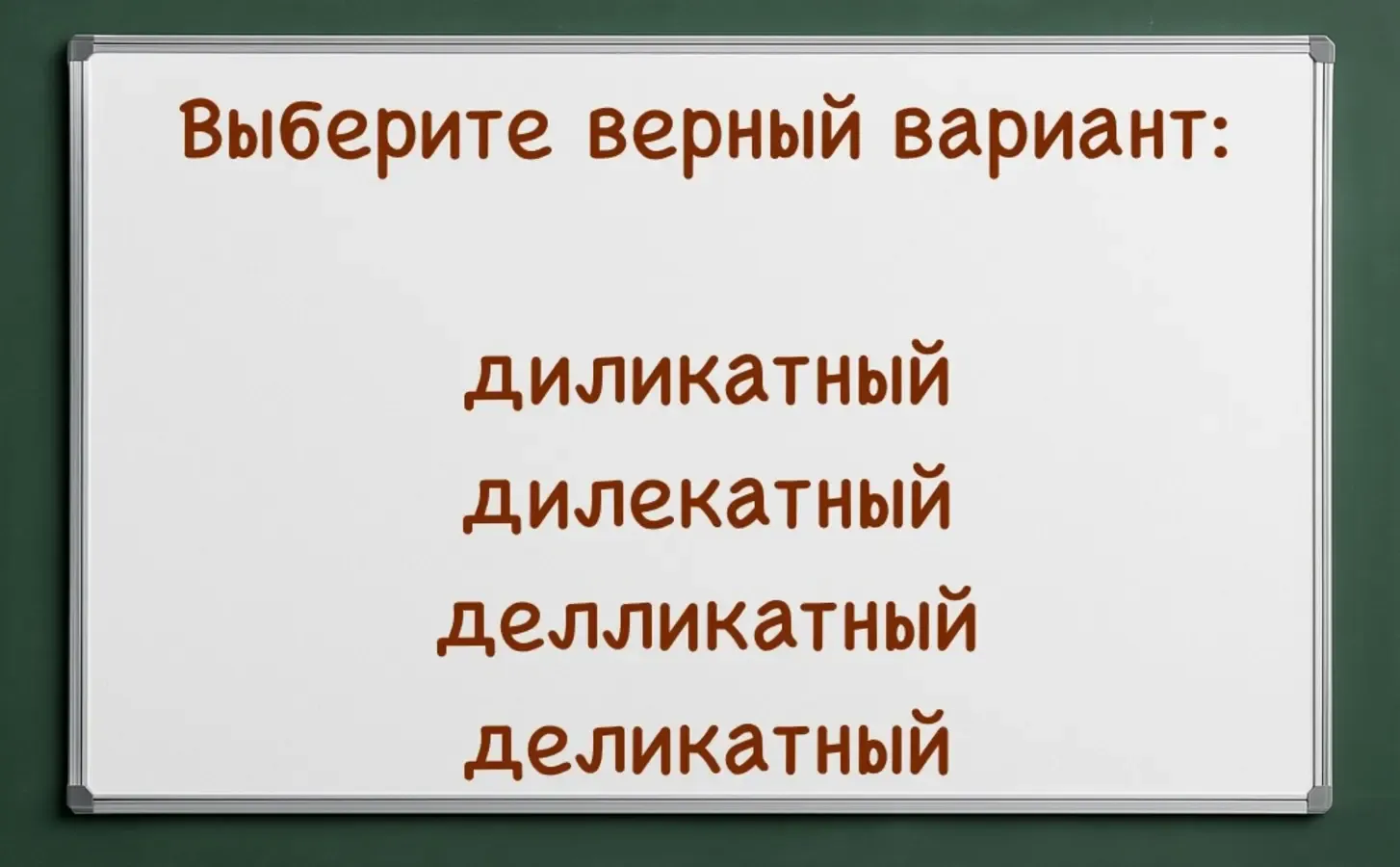 Выберите верный вариант:

диликатный
дилекатный
делликатный
деликатный